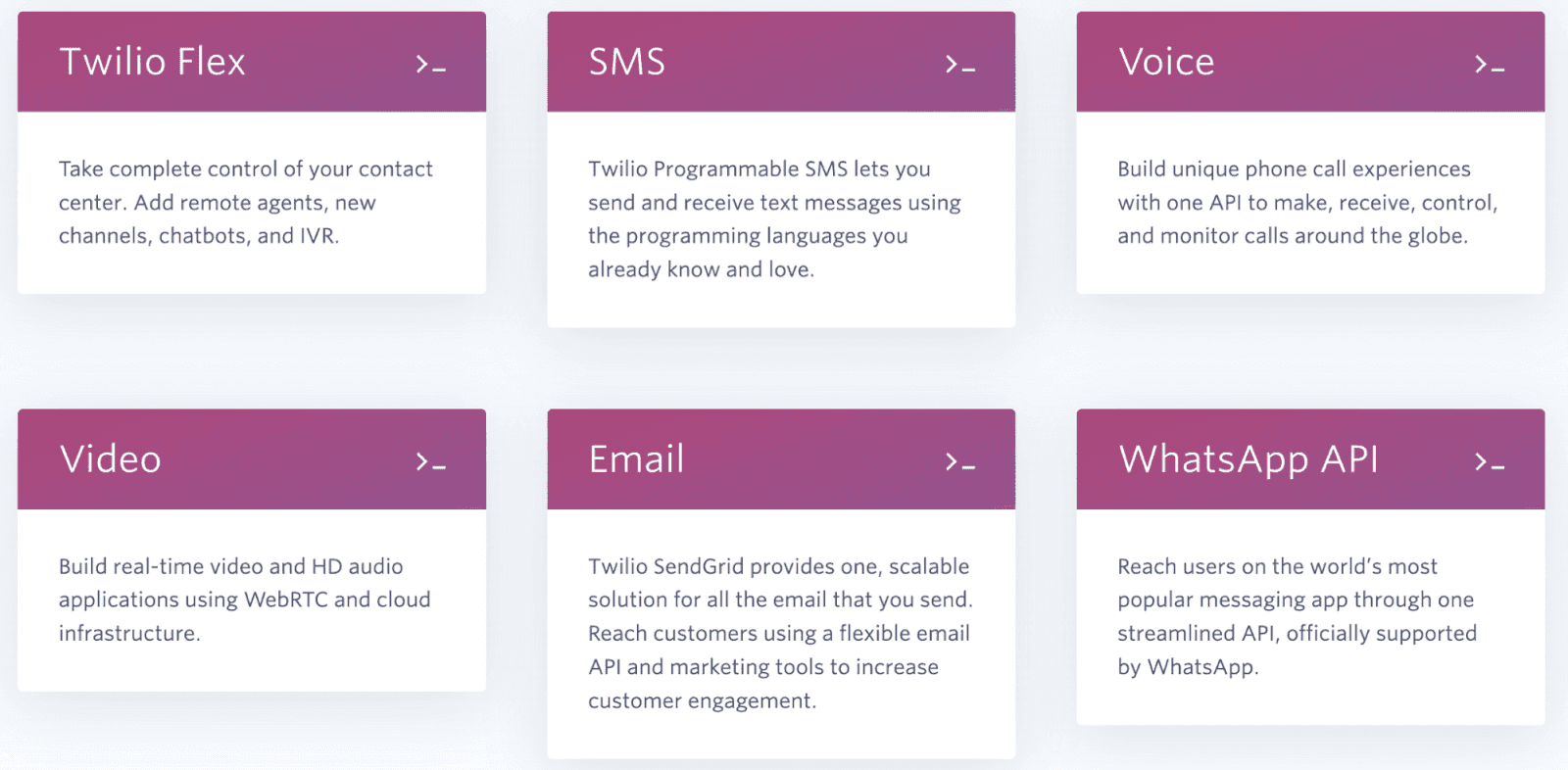 Twilio Flex >_

Take complete control of your contact center. Add remote agents, new channels, chatbots, and IVR.

SMS >_

Twilio Programmable SMS lets you send and receive text messages using the programming languages you already know and love.

Voice >_

Build unique phone call experiences with one API to make, receive, control, and monitor calls around the globe.

Video >_

Build real-time video and HD audio applications using WebRTC and cloud infrastructure.

Email >_

Twilio SendGrid provides one, scalable solution for all the email that you send. Reach customers using a flexible email API and marketing tools to increase customer engagement.

WhatsApp API >_

Reach users on the world's most popular messaging app through one streamlined API, officially supported by WhatsApp.